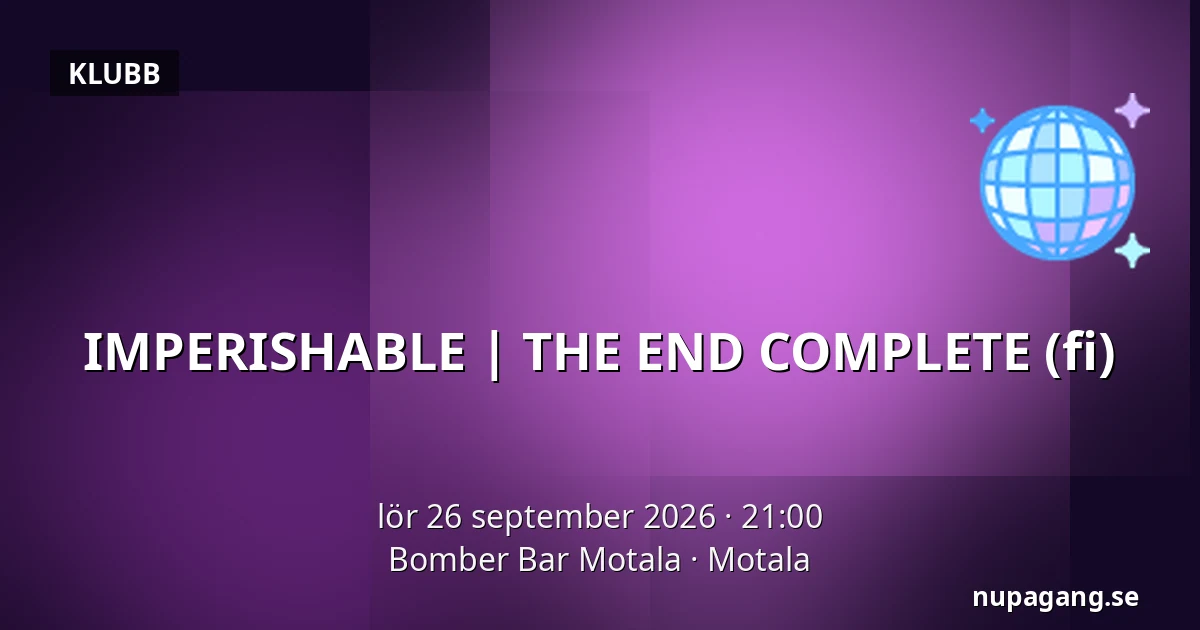 KLUBB

IMPERISHABLE | THE END COMPLETE (fi)

lör 26 september 2026 · 21:00
Bomber Bar Motala · Motala

nupagang.se